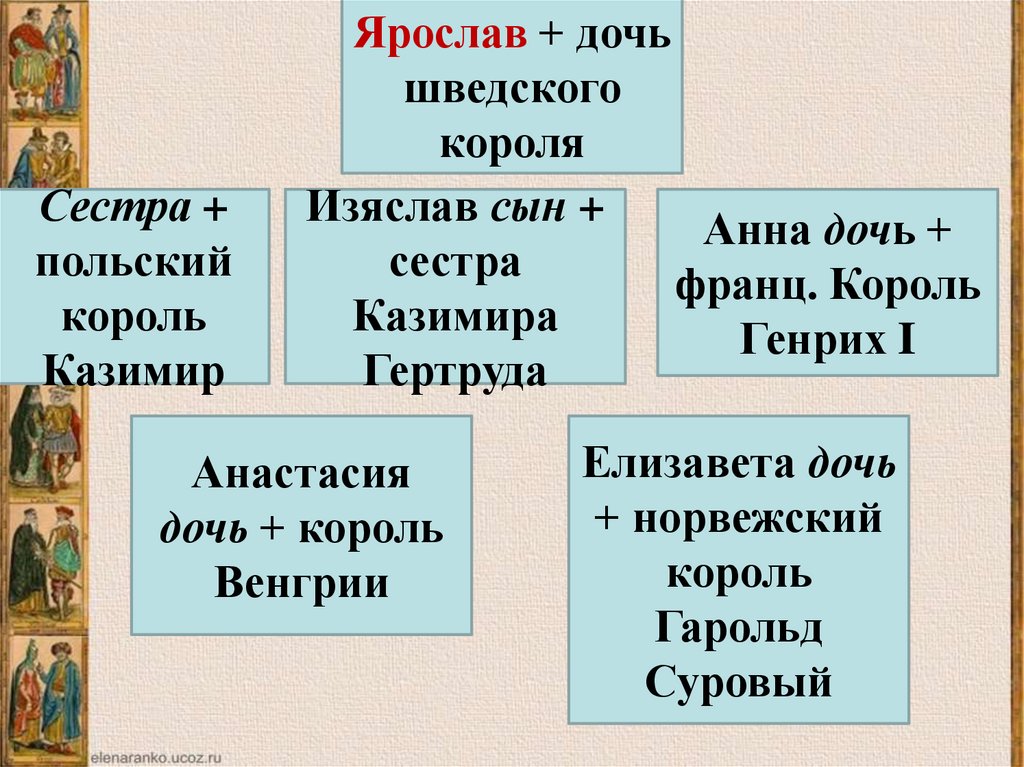 Ярослав + дочь шведского короля

Сестра + польский король Казимир

Изяслав сын + сестра Казимира Гертруда

Анна дочь + франц. Король Генрих I

Анастасия дочь + король Венгрии

Елизавета дочь + норвежский король Гарольд Суровый

elenaranko.ucoz.ru